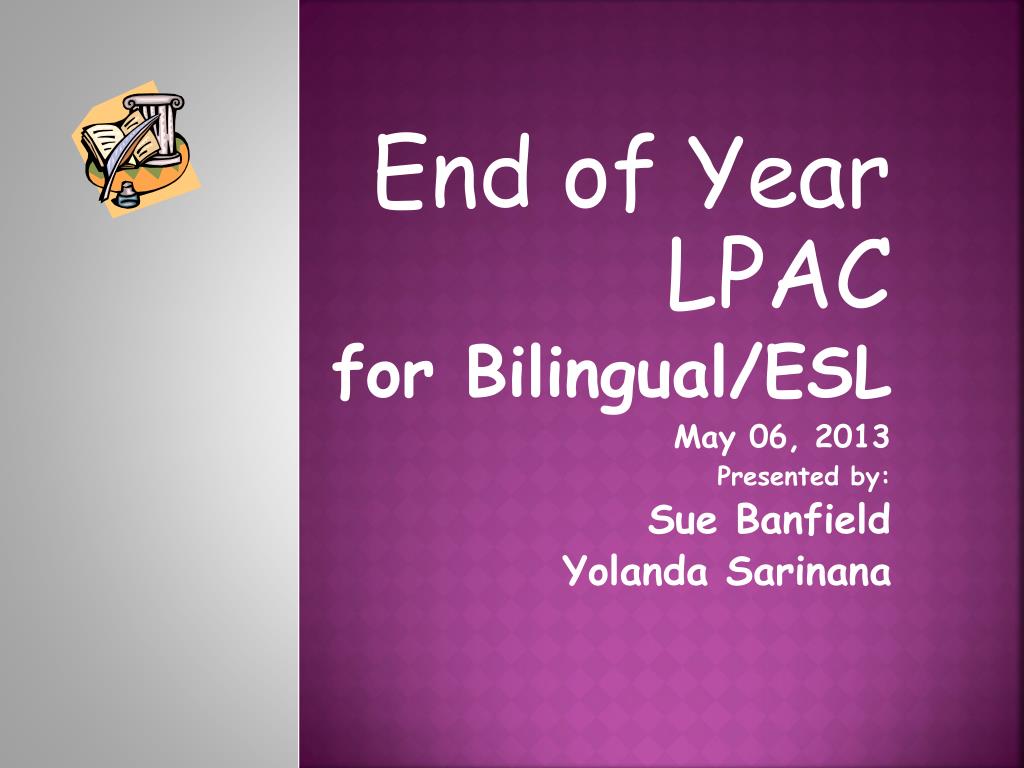 End of Year LPAC
for Bilingual/ESL
May 06, 2013
Presented by:
Sue Banfield
Yolanda Sarinana